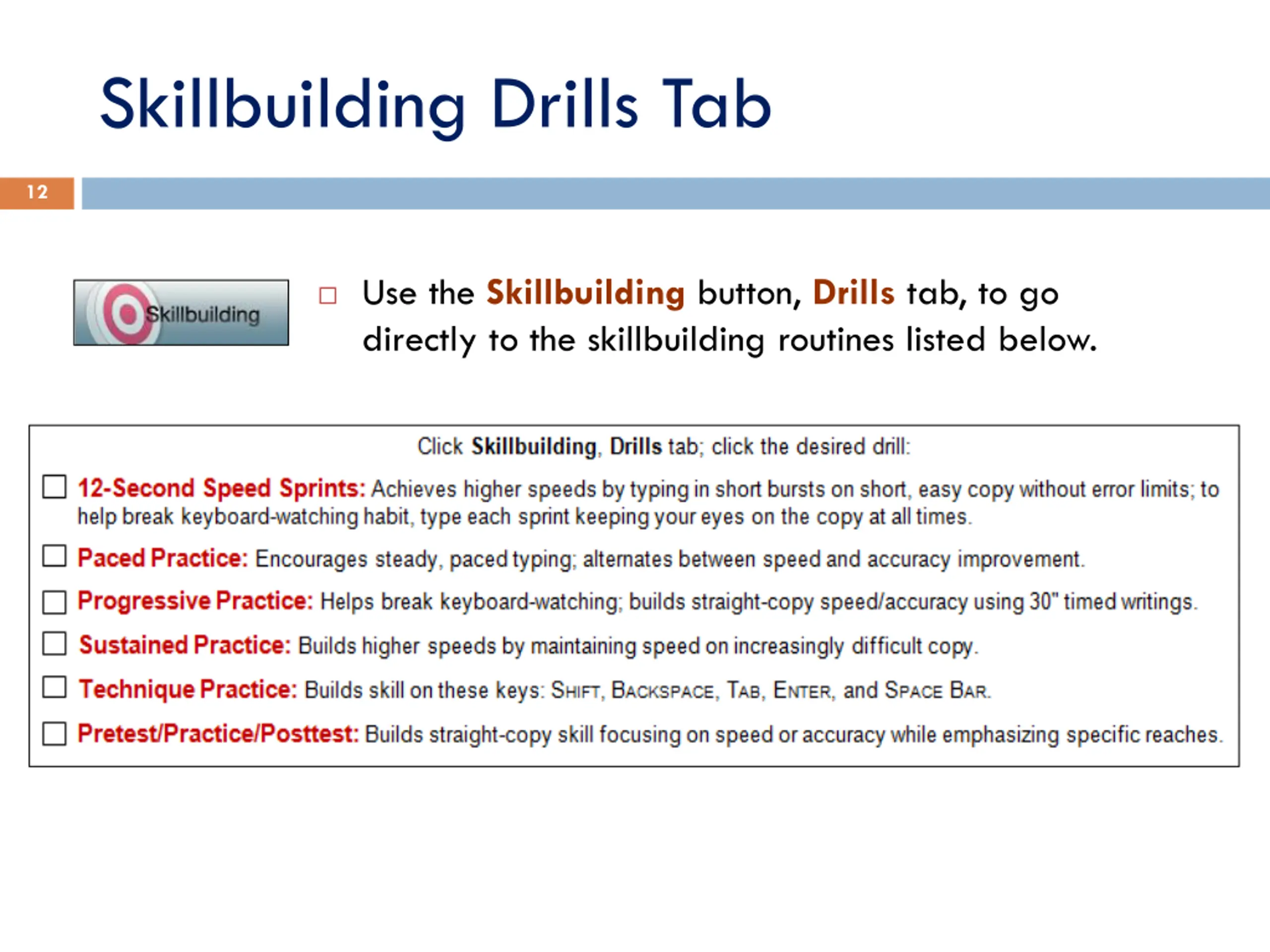 Skillbuilding Drills Tab

12

Skillbuilding

□ Use the Skillbuilding button, Drills tab, to go directly to the skillbuilding routines listed below.

Click Skillbuilding, Drills tab; click the desired drill:

☐ 12-Second Speed Sprints: Achieves higher speeds by typing in short bursts on short, easy copy without error limits; to help break keyboard-watching habit, type each sprint keeping your eyes on the copy at all times.

☐ Paced Practice: Encourages steady, paced typing; alternates between speed and accuracy improvement.

☐ Progressive Practice: Helps break keyboard-watching; builds straight-copy speed/accuracy using 30" timed writings.

☐ Sustained Practice: Builds higher speeds by maintaining speed on increasingly difficult copy.

☐ Technique Practice: Builds skill on these keys: SHIFT, BACKSPACE, TAB, ENTER, and SPACE BAR.

☐ Pretest/Practice/Posttest: Builds straight-copy skill focusing on speed or accuracy while emphasizing specific reaches.